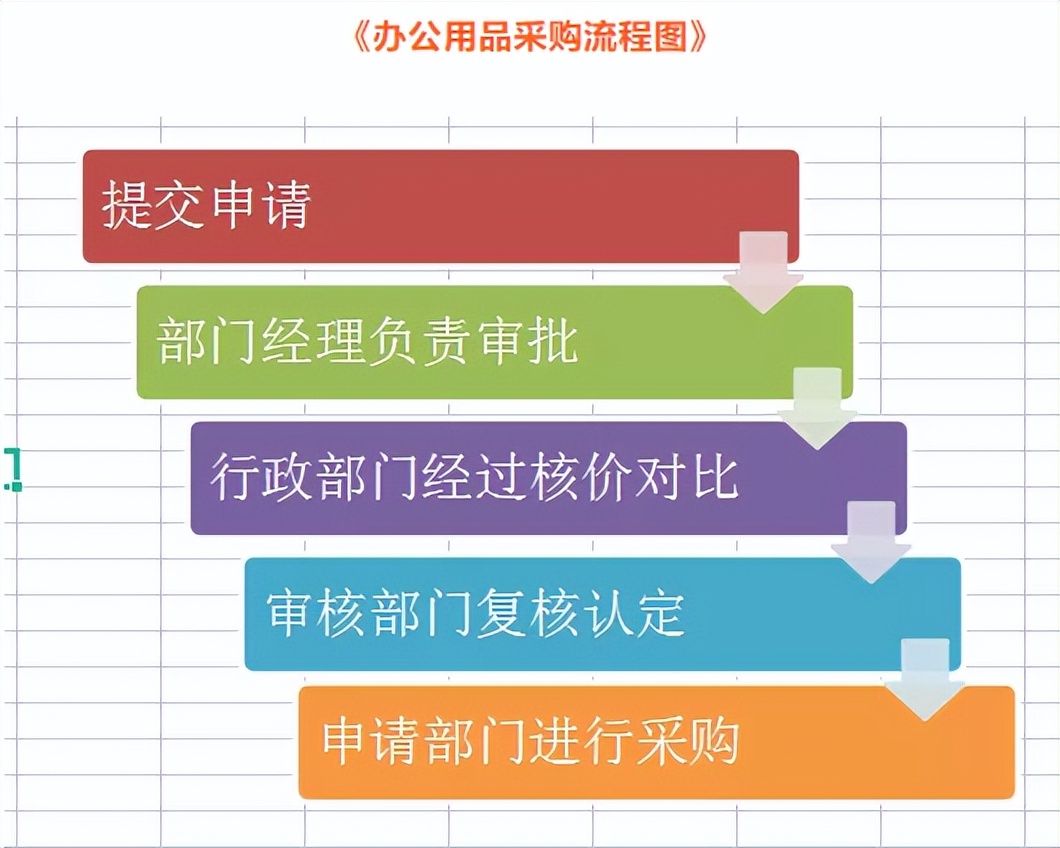 《办公用品采购流程图》

提交申请

部门经理负责审批

行政部门经过核价对比

审核部门复核认定

申请部门进行采购